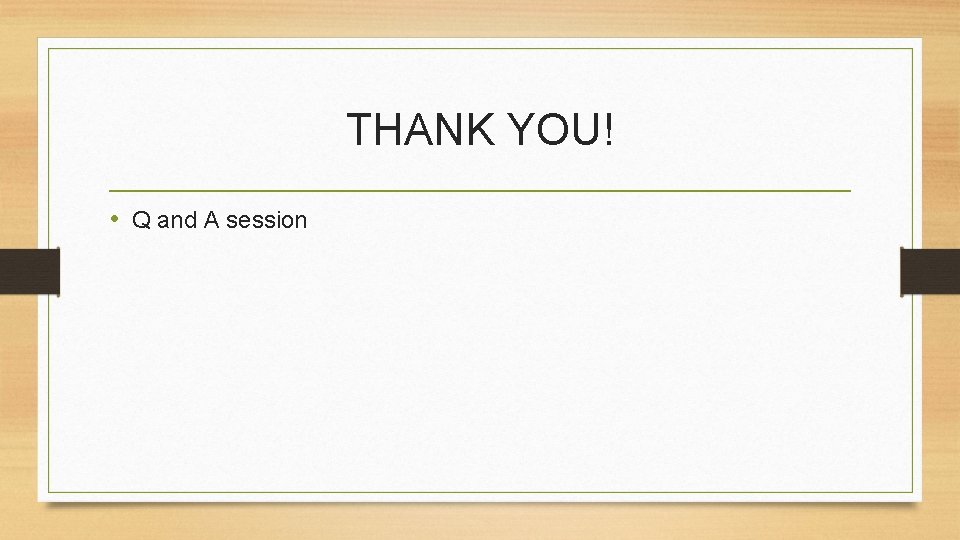 THANK YOU!

• Q and A session